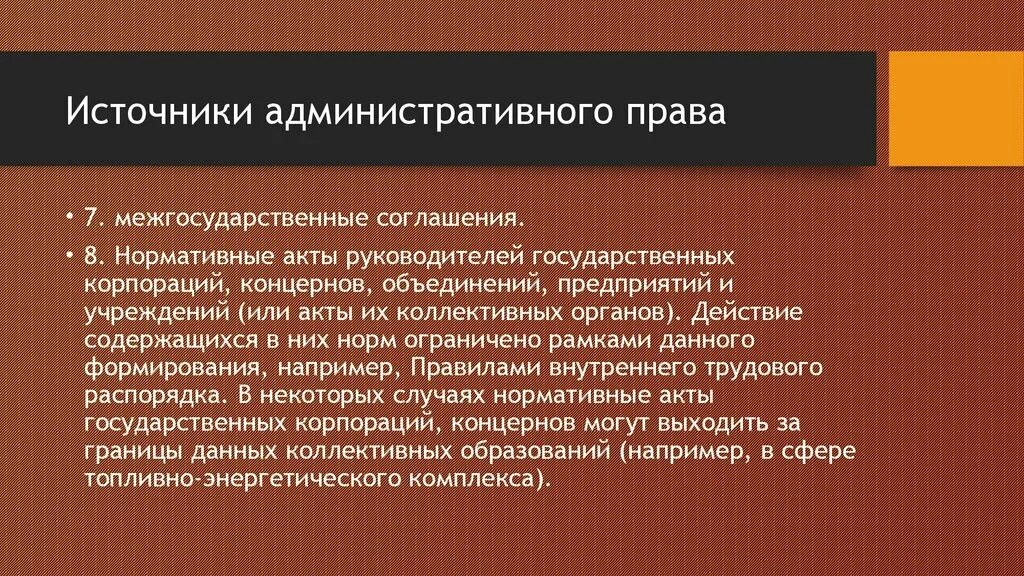 Источники административного права

• 7. межгосударственные соглашения.

• 8. Нормативные акты руководителей государственных корпораций, концернов, объединений, предприятий и учреждений (или акты их коллективных органов). Действие содержащихся в них норм ограничено рамками данного формирования, например, Правилами внутреннего трудового распорядка. В некоторых случаях нормативные акты государственных корпораций, концернов могут выходить за границы данных коллективных образований (например, в сфере топливно-энергетического комплекса).